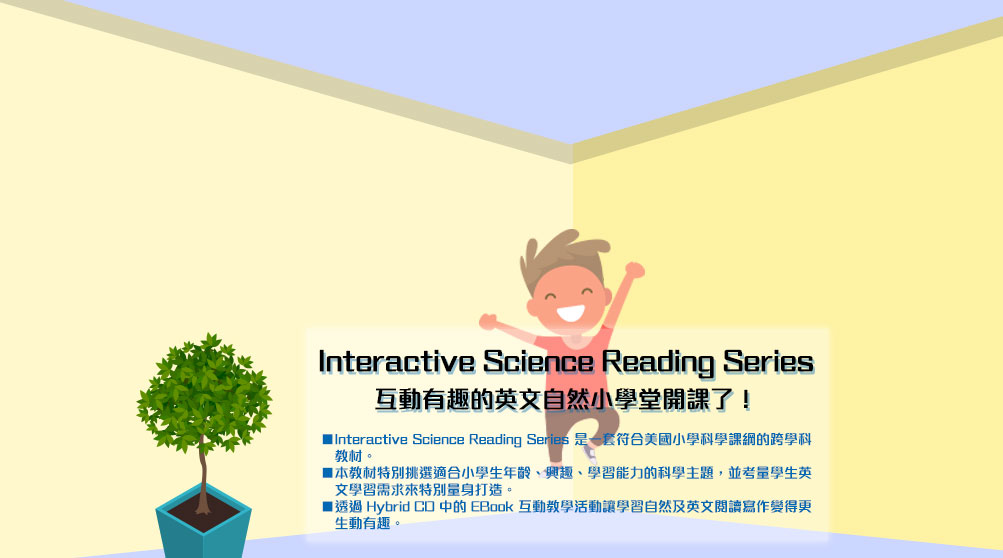 Interactive Science Reading Series
互動有趣的英文自然小學堂開課了！

■Interactive Science Reading Series 是一套符合美國小學科學課綱的跨學科教材。
■本教材特別挑選適合小學生年齡、興趣、學習能力的科學主題，並考量學生英文學習需求來特別量身打造。
■透過 Hybrid CD 中的 EBook 互動教學活動讓學習自然及英文閱讀寫作變得更生動有趣。